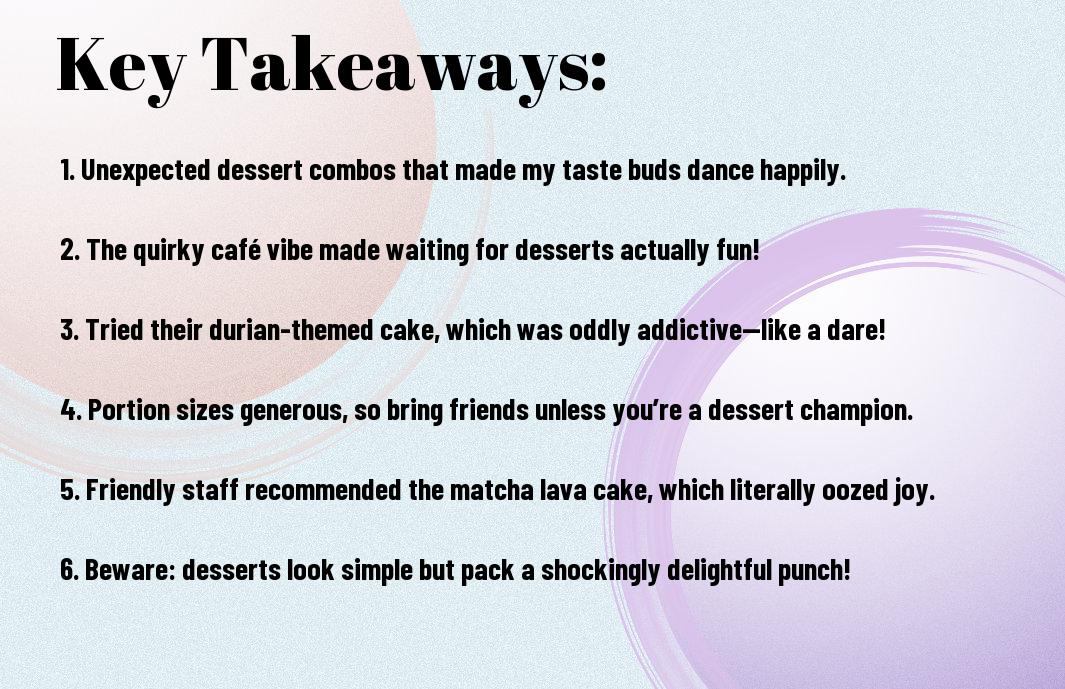 Key Takeaways:

1. Unexpected dessert combos that made my taste buds dance happily.

2. The quirky café vibe made waiting for desserts actually fun!

3. Tried their durian-themed cake, which was oddly addictive—like a dare!

4. Portion sizes generous, so bring friends unless you're a dessert champion.

5. Friendly staff recommended the matcha lava cake, which literally oozed joy.

6. Beware: desserts look simple but pack a shockingly delightful punch!